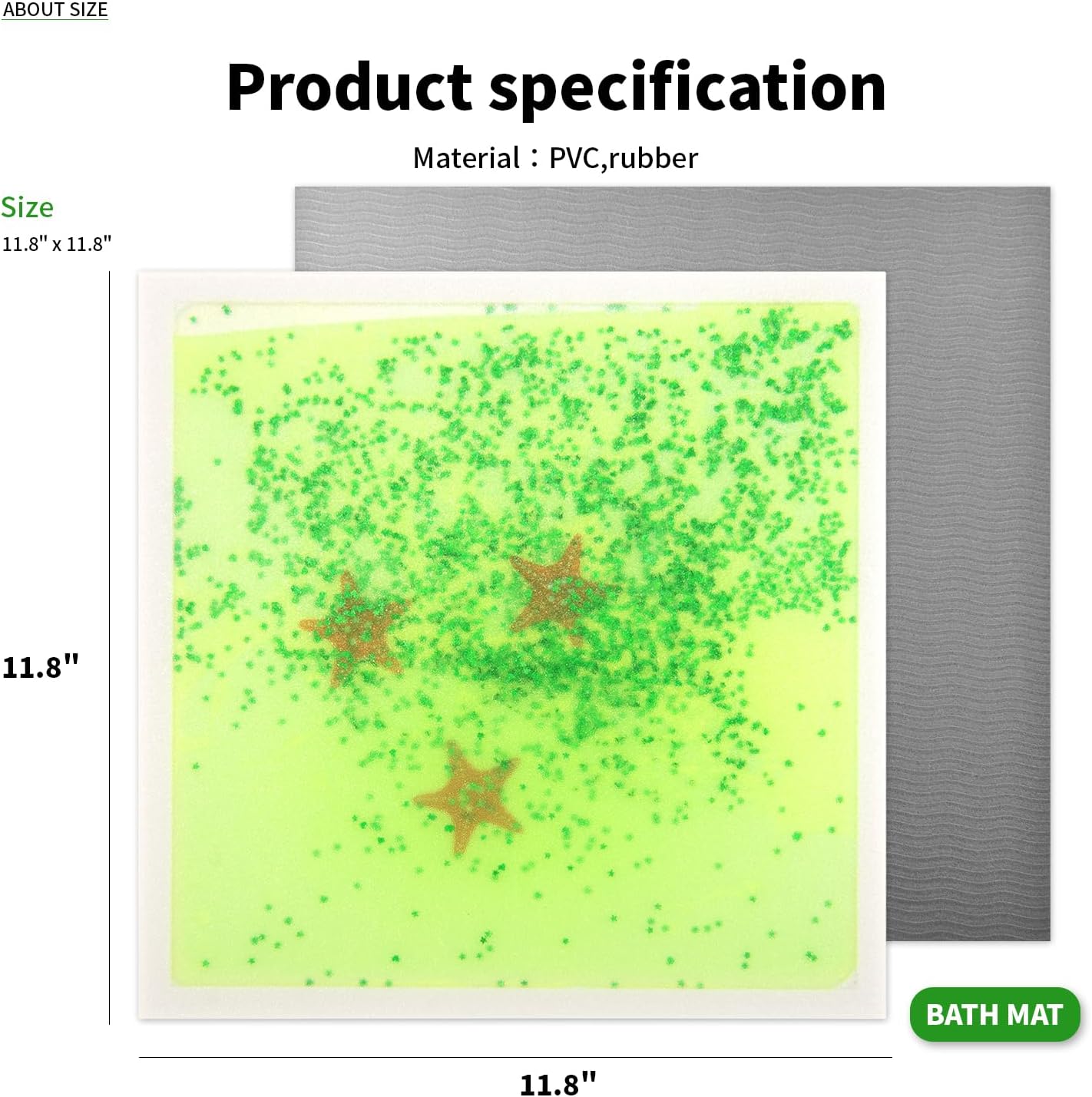 ABOUT SIZE

Product specification

Material：PVC,rubber

Size
11.8" x 11.8"

11.8"

BATH MAT

11.8"